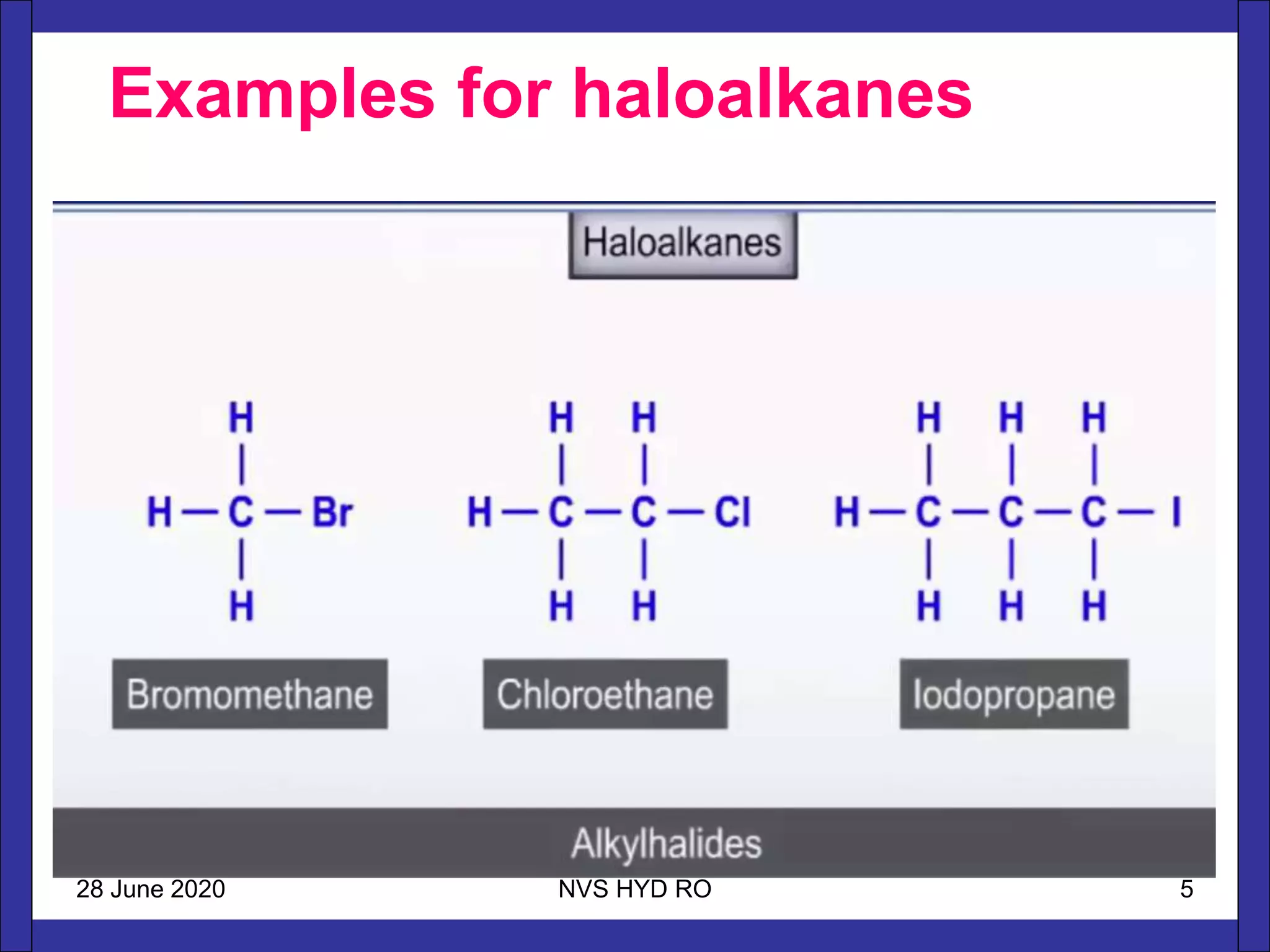 Examples for haloalkanes

Haloalkanes

H
|
H — C — Br
|
H

H H
| |
H — C — C — Cl
| |
H H

H H H
| | |
H — C — C — C — I
| | |
H H H

Bromomethane

Chloroethane

Iodopropane

Alkylhalides

28 June 2020

NVS HYD RO

5